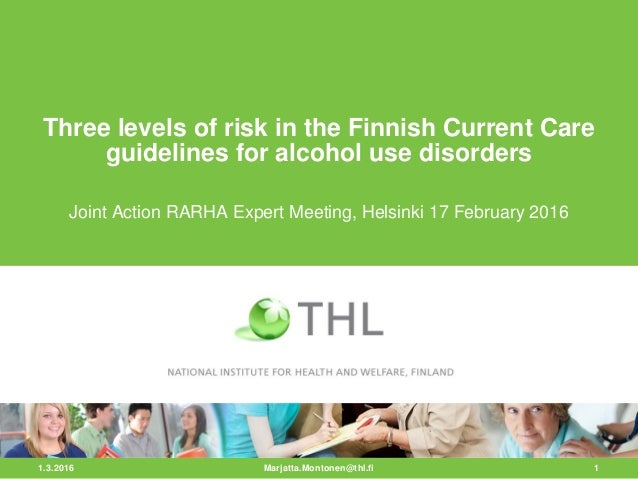 Three levels of risk in the Finnish Current Care guidelines for alcohol use disorders

Joint Action RARHA Expert Meeting, Helsinki 17 February 2016

THL

NATIONAL INSTITUTE FOR HEALTH AND WELFARE, FINLAND

1.3.2016

Marjatta.Montonen@thl.fi

1